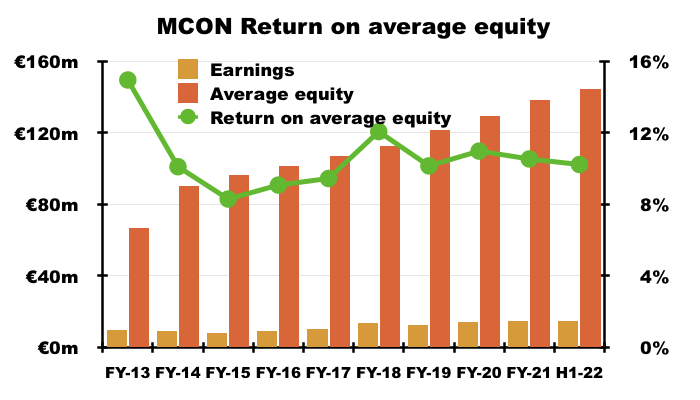 MCON Return on average equity

Earnings
Average equity
Return on average equity

€160m
€120m
€80m
€40m
€0m

16%
12%
8%
4%
0%

FY-13 FY-14 FY-15 FY-16 FY-17 FY-18 FY-19 FY-20 FY-21 H1-22